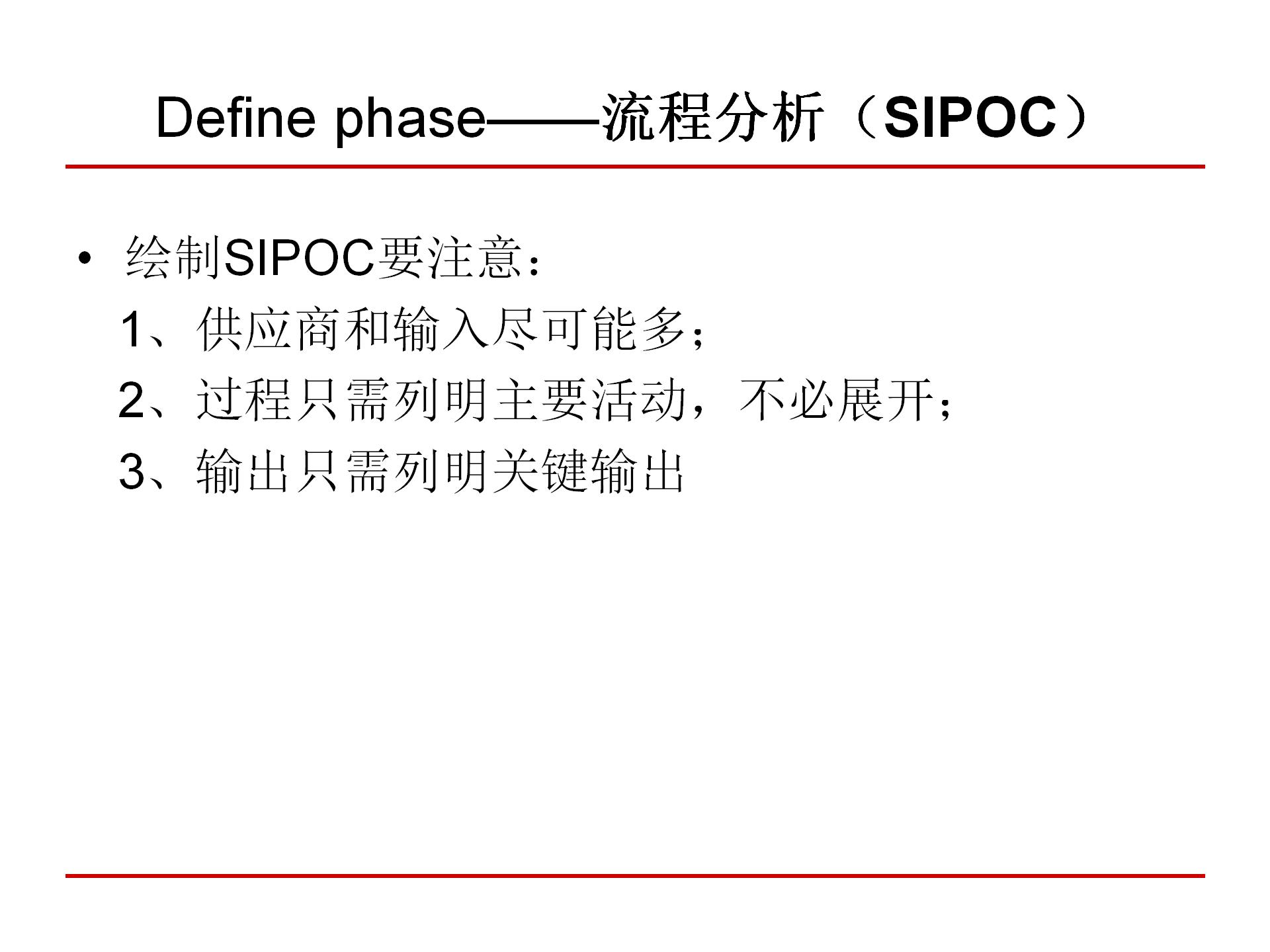 Define phase——流程分析（SIPOC）

• 绘制SIPOC要注意：

1、供应商和输入尽可能多；

2、过程只需列明主要活动，不必展开；

3、输出只需列明关键输出